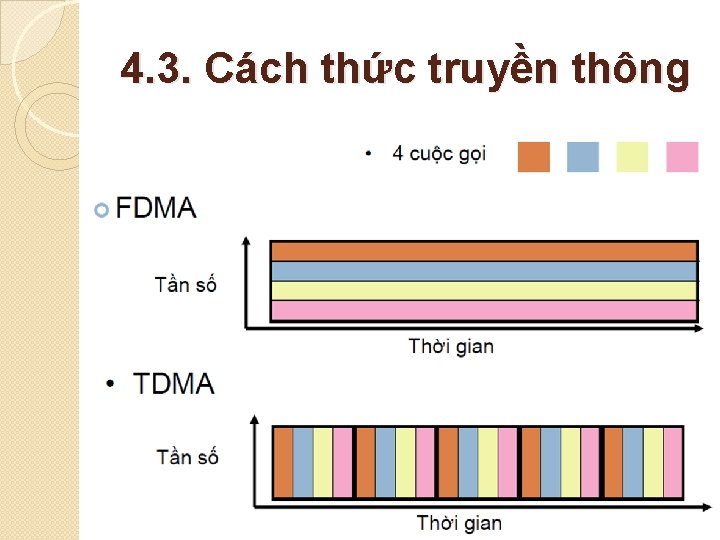 4.3. Cách thức truyền thông

• 4 cuộc gọi

FDMA

Tần số

Thời gian

• TDMA

Tần số

Thời gian